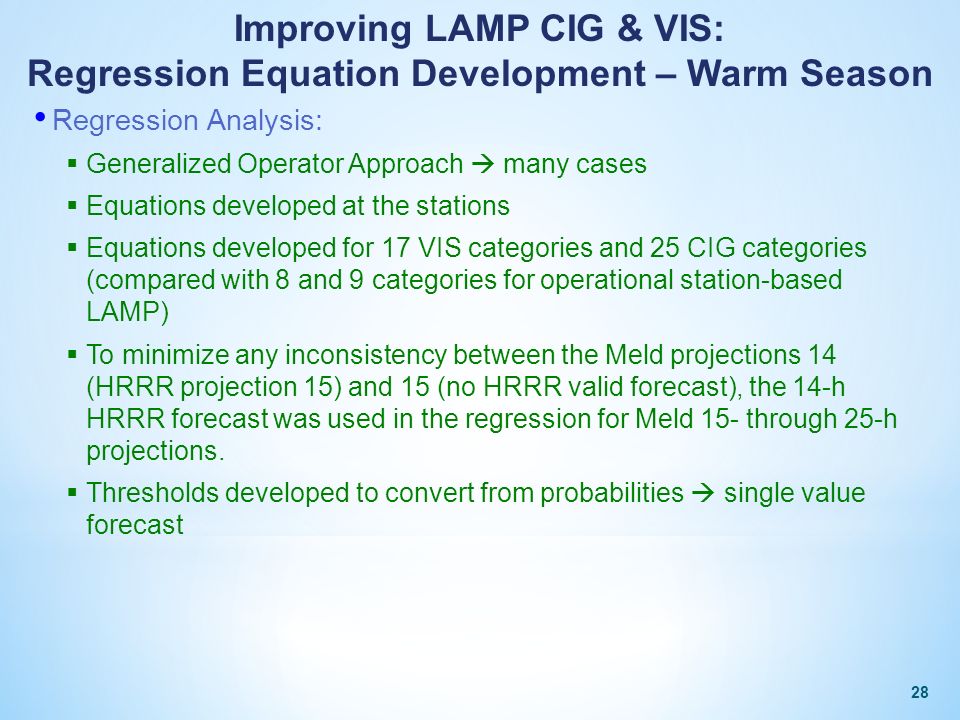 Improving LAMP CIG & VIS:
Regression Equation Development – Warm Season

• Regression Analysis:

▪ Generalized Operator Approach → many cases

▪ Equations developed at the stations

▪ Equations developed for 17 VIS categories and 25 CIG categories (compared with 8 and 9 categories for operational station-based LAMP)

▪ To minimize any inconsistency between the Meld projections 14 (HRRR projection 15) and 15 (no HRRR valid forecast), the 14-h HRRR forecast was used in the regression for Meld 15- through 25-h projections.

▪ Thresholds developed to convert from probabilities → single value forecast

28